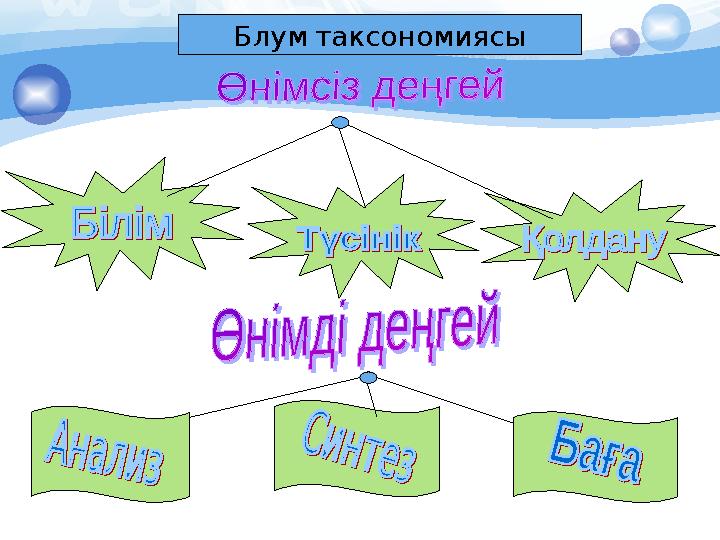 Блум таксономиясы

Өнімсіз деңгей

Білім

Түсінік

Қолдану

Өнімді деңгей

Анализ

Синтез

Баға